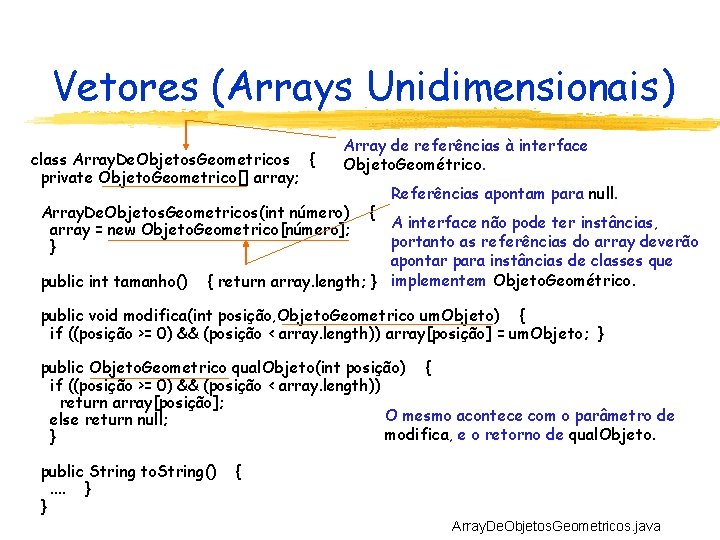 Vetores (Arrays Unidimensionais)

class ArrayDeObjetosGeometricos {
private ObjetoGeometrico[] array;

ArrayDeObjetosGeometricos(int número) {
array = new ObjetoGeometrico[número];
}

public int tamanho() { return array.length; }

public void modifica(int posição,ObjetoGeometrico umObjeto) {
if ((posição >= 0) && (posição < array.length)) array[posição] = umObjeto; }

public ObjetoGeometrico qualObjeto(int posição) {
if ((posição >= 0) && (posição < array.length))
return array[posição];
else return null;
}

public String toString() {
.... }
}

Array de referências à interface ObjetoGeométrico.

Referências apontam para null.

A interface não pode ter instâncias, portanto as referências do array deverão apontar para instâncias de classes que implementem ObjetoGeométrico.

O mesmo acontece com o parâmetro de modifica, e o retorno de qualObjeto.

ArrayDeObjetosGeometricos.java